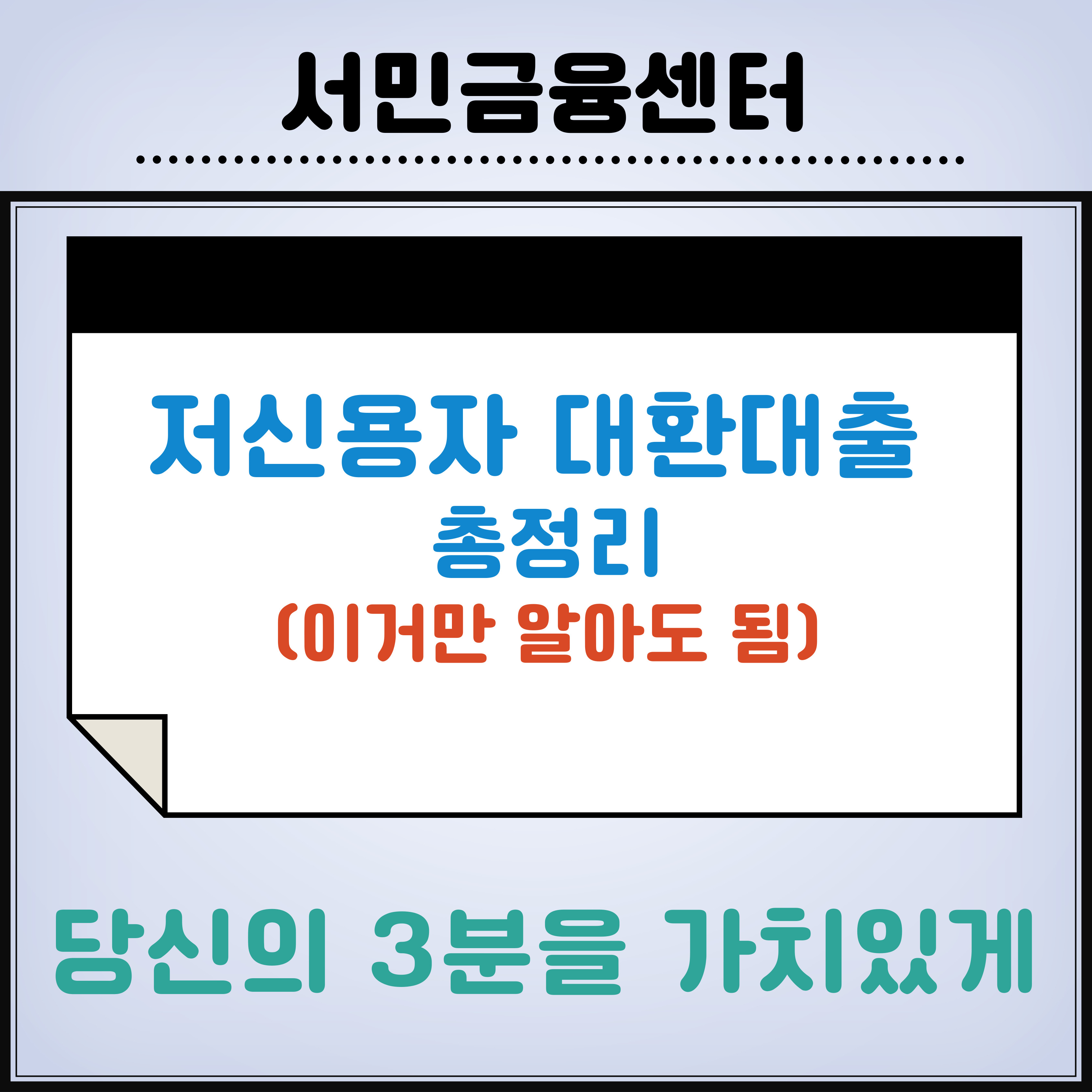 서민금융센터

저신용자 대환대출 총정리
(이거만 알아도 됨)

당신의 3분을 가치있게